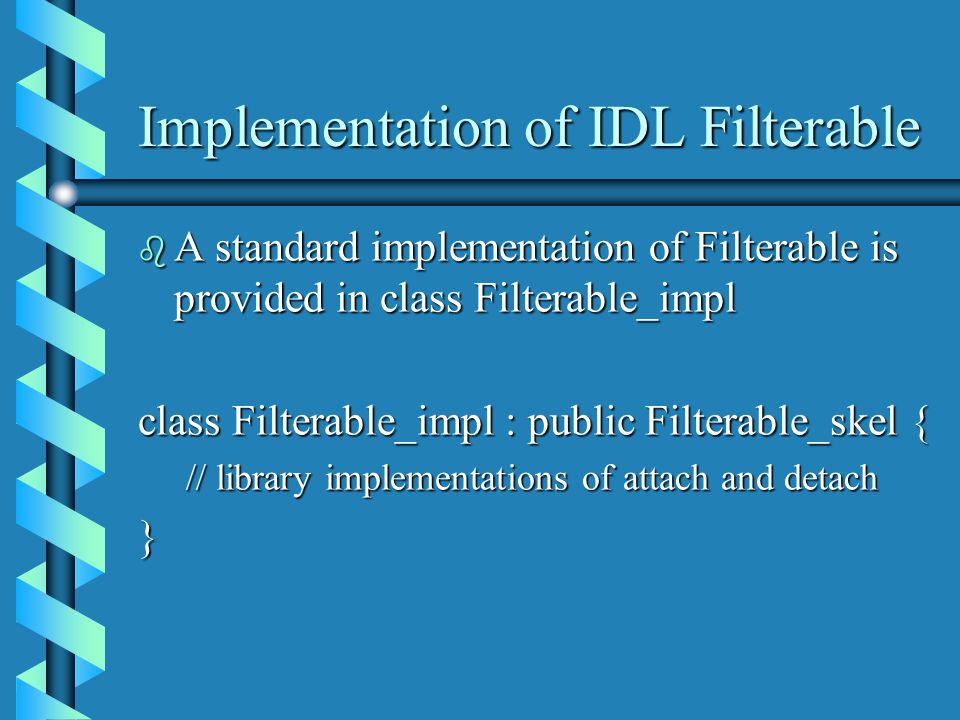 Implementation of IDL Filterable

A standard implementation of Filterable is provided in class Filterable_impl

class Filterable_impl : public Filterable_skel {
// library implementations of attach and detach
}